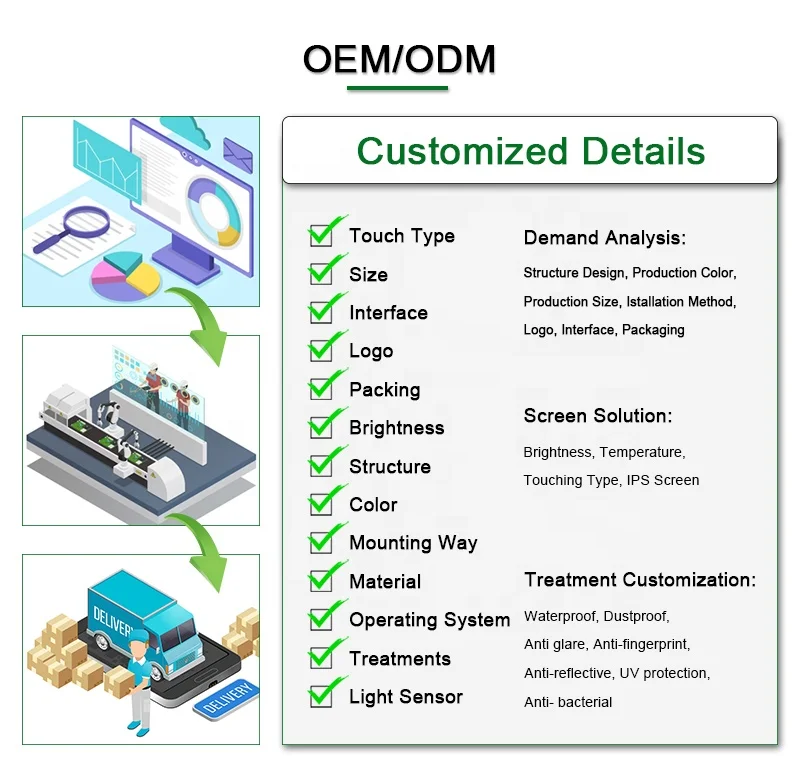 OEM/ODM

DELIVERY

DELIVERY

Customized Details

Touch Type
Size
Interface
Logo
Packing
Brightness
Structure
Color
Mounting Way
Material
Operating System
Treatments
Light Sensor

Demand Analysis:
Structure Design, Production Color, Production Size, Istallation Method, Logo, Interface, Packaging

Screen Solution:
Brightness, Temperature, Touching Type, IPS Screen

Treatment Customization:
Waterproof, Dustproof, Anti glare, Anti-fingerprint, Anti-reflective, UV protection, Anti- bacterial